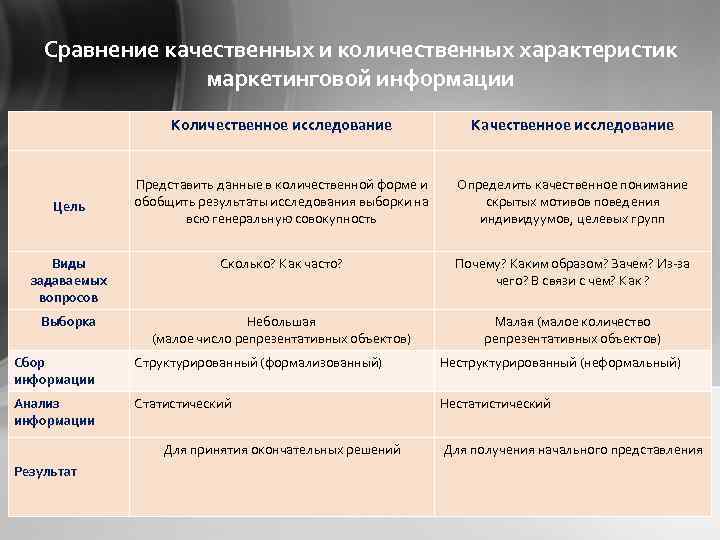 Сравнение качественных и количественных характеристик маркетинговой информации

| | Количественное исследование | Качественное исследование |
|---|---|---|
| Цель | Представить данные в количественной форме и обобщить результаты исследования выборки на всю генеральную совокупность | Определить качественное понимание скрытых мотивов поведения индивидуумов, целевых групп |
| Виды задаваемых вопросов | Сколько? Как часто? | Почему? Каким образом? Зачем? Из-за чего? В связи с чем? Как? |
| Выборка | Небольшая (малое число репрезентативных объектов) | Малая (малое количество репрезентативных объектов) |
| Сбор информации | Структурированный (формализованный) | Неструктурированный (неформальный) |
| Анализ информации | Статистический | Нестатистический |
| Результат | Для принятия окончательных решений | Для получения начального представления |